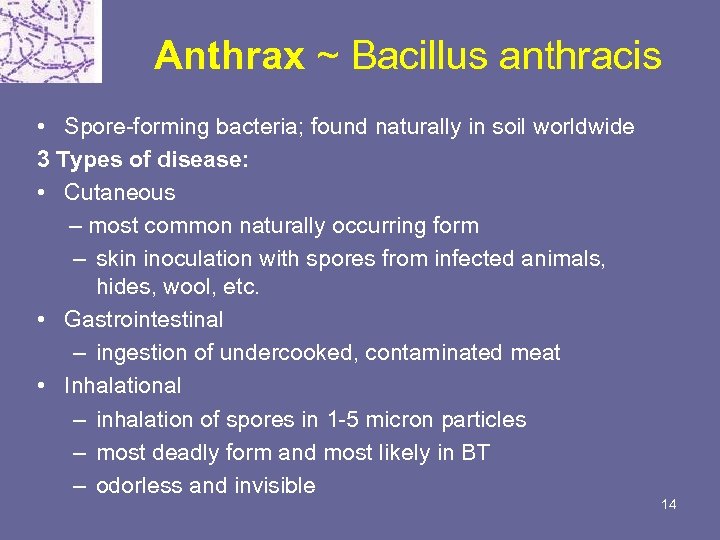 Anthrax ~ Bacillus anthracis

• Spore-forming bacteria; found naturally in soil worldwide

3 Types of disease:

• Cutaneous
– most common naturally occurring form
– skin inoculation with spores from infected animals, hides, wool, etc.

• Gastrointestinal
– ingestion of undercooked, contaminated meat

• Inhalational
– inhalation of spores in 1-5 micron particles
– most deadly form and most likely in BT
– odorless and invisible

14